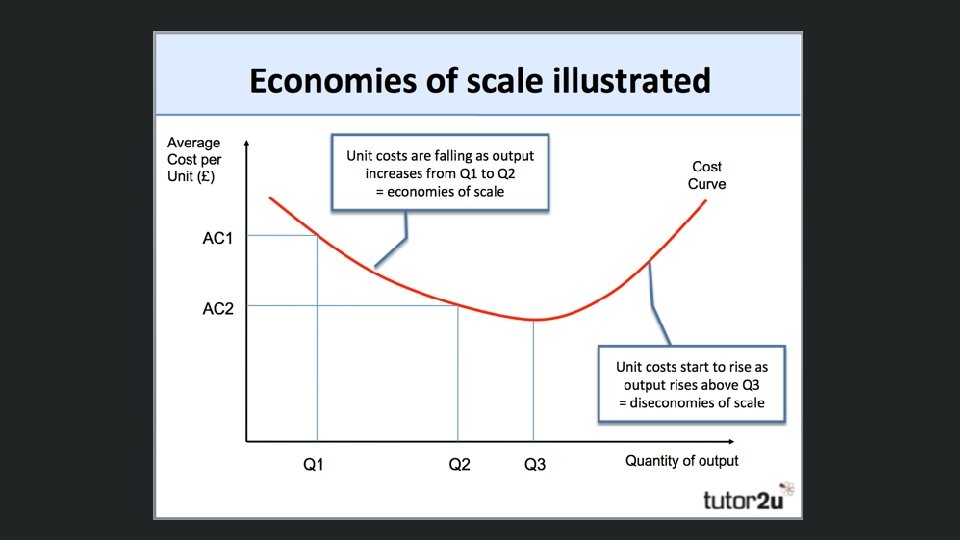 Economies of scale illustrated

Average Cost per Unit (£)

Unit costs are falling as output increases from Q1 to Q2 = economies of scale

Cost Curve

AC1

AC2

Unit costs start to rise as output rises above Q3 = diseconomies of scale

Q1

Q2

Q3

Quantity of output

tutor2u